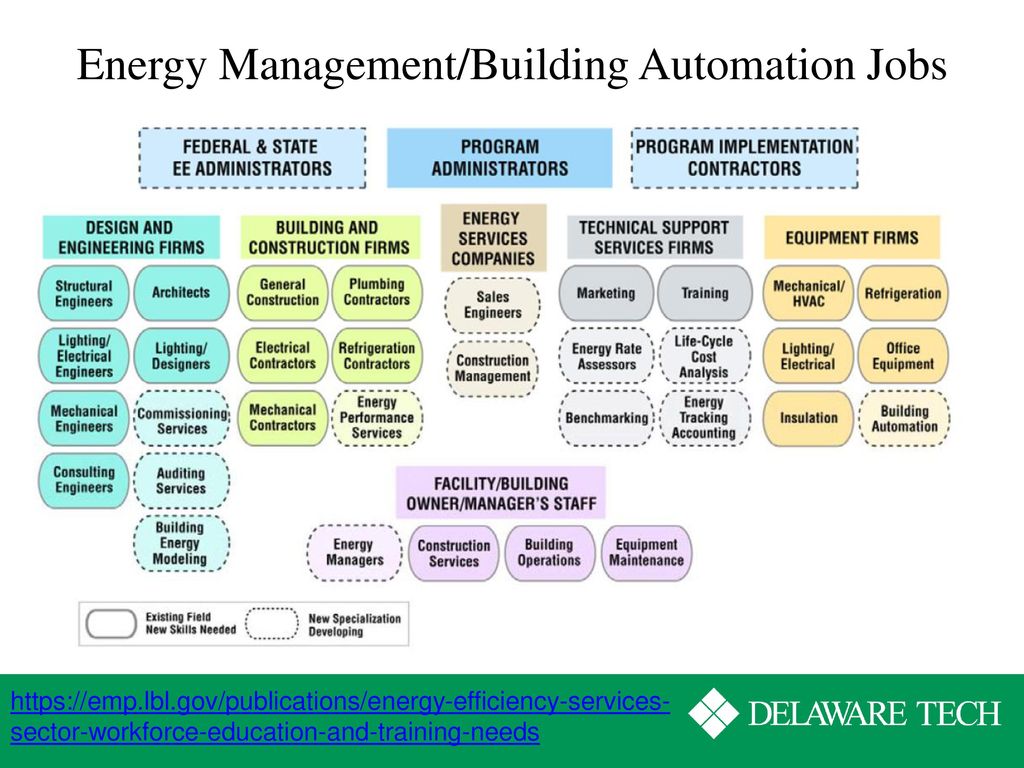 Energy Management/Building Automation Jobs

FEDERAL & STATE EE ADMINISTRATORS

PROGRAM ADMINISTRATORS

PROGRAM IMPLEMENTATION CONTRACTORS

DESIGN AND ENGINEERING FIRMS

Structural Engineers
Architects
Lighting/ Electrical Engineers
Lighting/ Designers
Mechanical Engineers
Commissioning Services
Consulting Engineers
Auditing Services
Building Energy Modeling

BUILDING AND CONSTRUCTION FIRMS

General Construction
Plumbing Contractors
Electrical Contractors
Refrigeration Contractors
Mechanical Contractors
Energy Performance Services

ENERGY SERVICES COMPANIES

Sales Engineers
Construction Management

TECHNICAL SUPPORT SERVICES FIRMS

Marketing
Training
Energy Rate Assessors
Life-Cycle Cost Analysis
Benchmarking
Energy Tracking Accounting

EQUIPMENT FIRMS

Mechanical/ HVAC
Refrigeration
Lighting/ Electrical
Office Equipment
Insulation
Building Automation

FACILITY/BUILDING OWNER/MANAGER'S STAFF

Energy Managers
Construction Services
Building Operations
Equipment Maintenance

Existing Field New Skills Needed
New Specialization Developing

https://emp.lbl.gov/publications/energy-efficiency-services-sector-workforce-education-and-training-needs

DELAWARE TECH